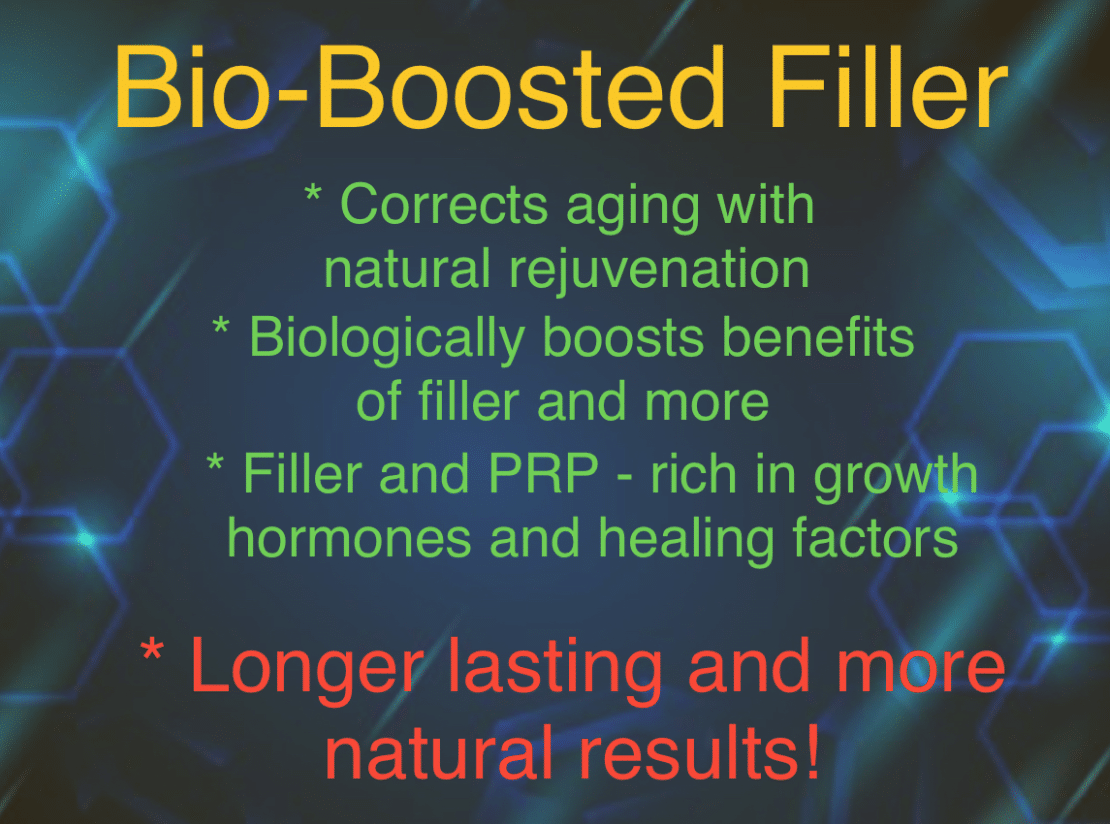 Bio-Boosted Filler

* Corrects aging with natural rejuvenation

* Biologically boosts benefits of filler and more

* Filler and PRP - rich in growth hormones and healing factors

* Longer lasting and more natural results!